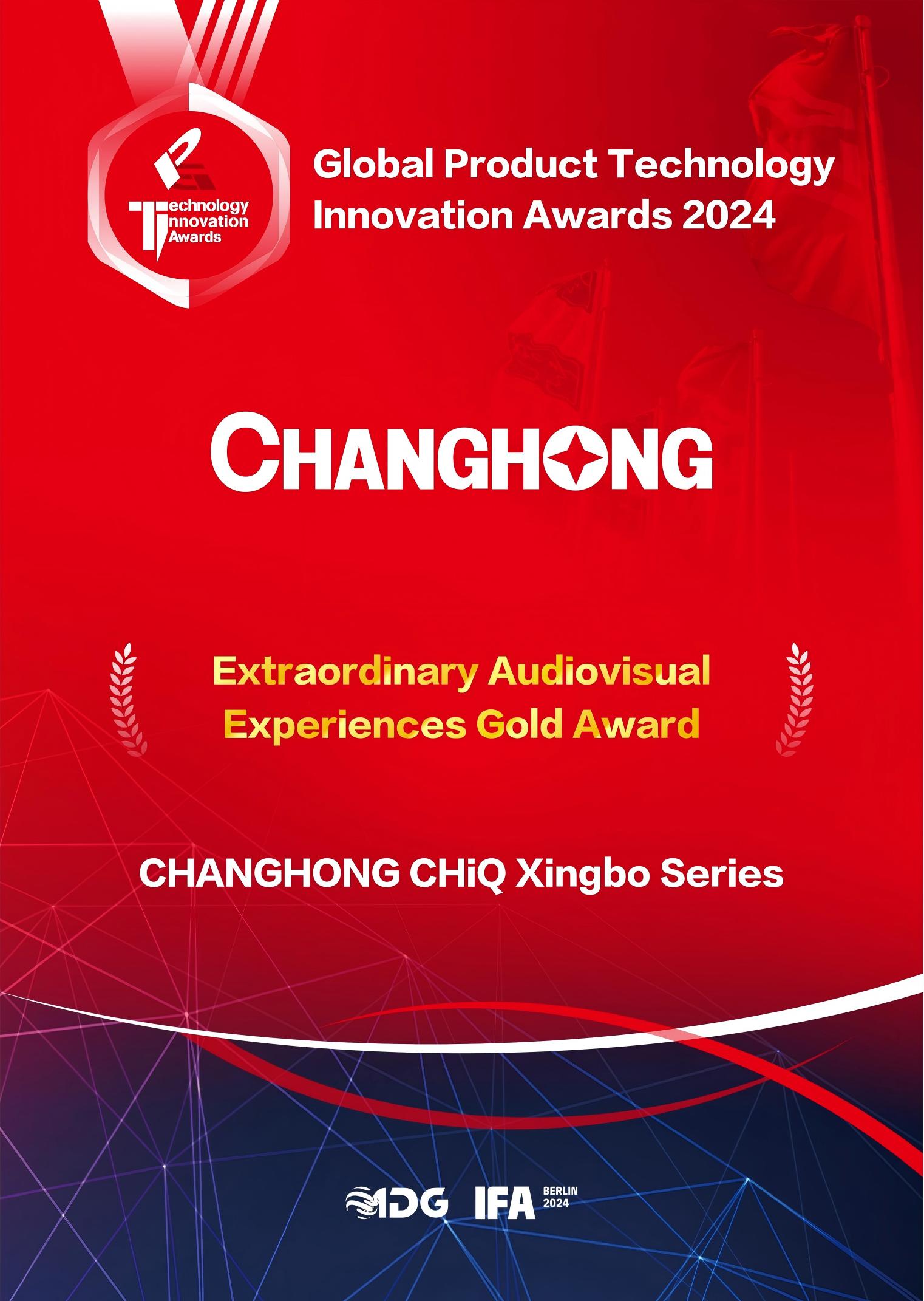 Technology Innovation Awards

Global Product Technology Innovation Awards 2024

CHANGHONG

Extraordinary Audiovisual Experiences Gold Award

CHANGHONG CHiQ Xingbo Series

IDG IFA BERLIN 2024